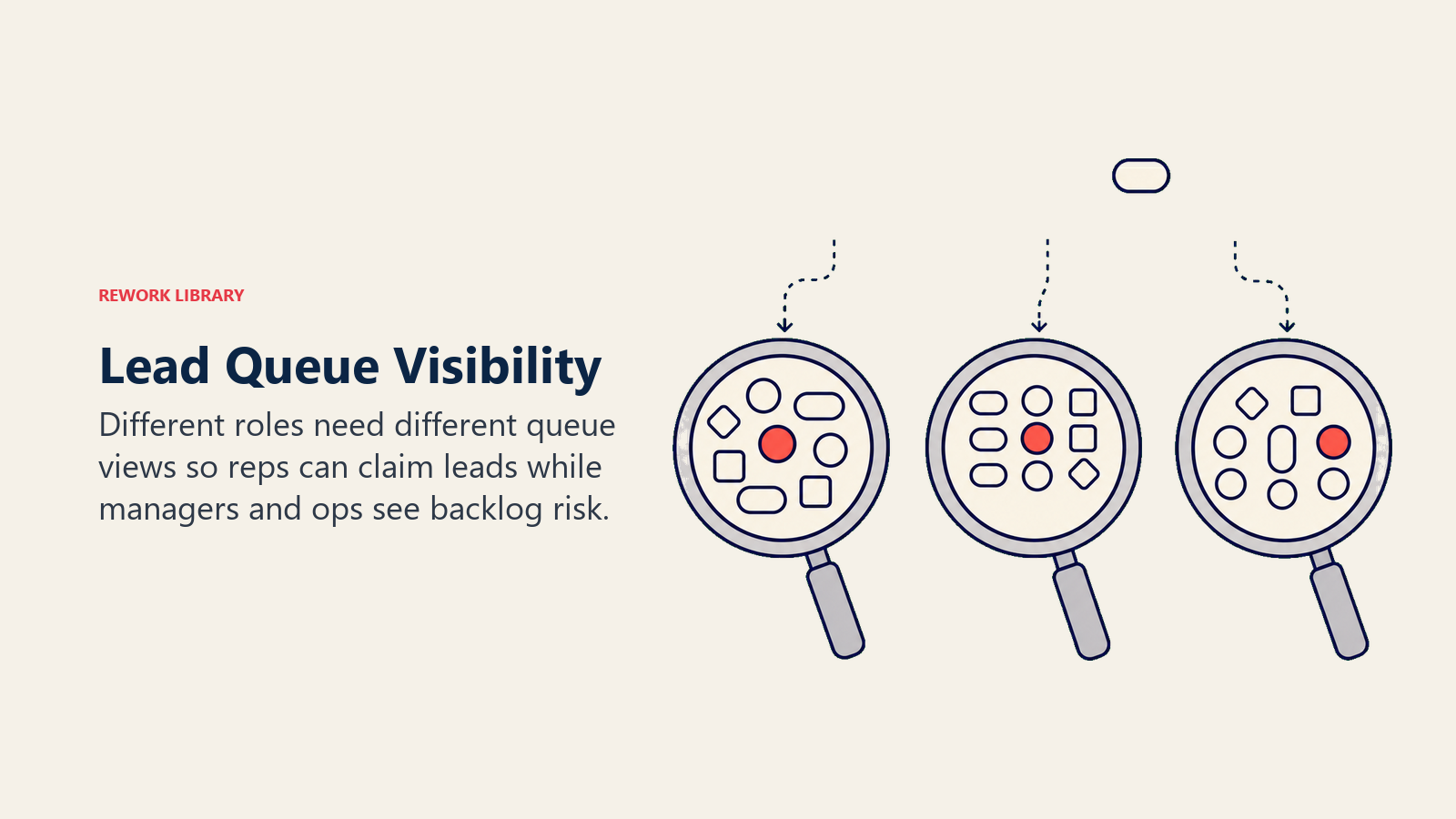 REWORK LIBRARY

Lead Queue Visibility

Different roles need different queue views so reps can claim leads while managers and ops see backlog risk.